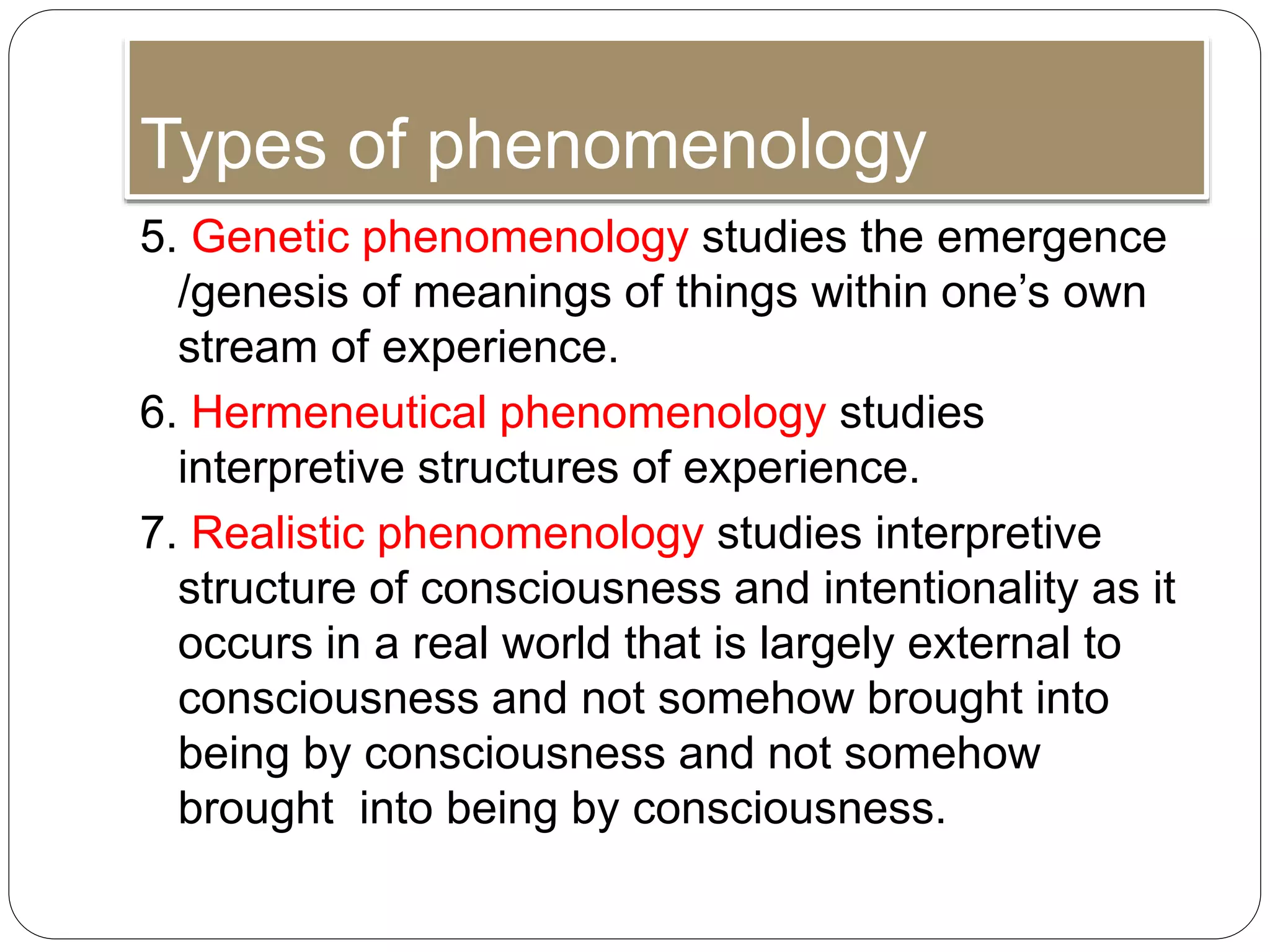 Types of phenomenology

5. Genetic phenomenology studies the emergence /genesis of meanings of things within one’s own stream of experience.

6. Hermeneutical phenomenology studies interpretive structures of experience.

7. Realistic phenomenology studies interpretive structure of consciousness and intentionality as it occurs in a real world that is largely external to consciousness and not somehow brought into being by consciousness and not somehow brought into being by consciousness.